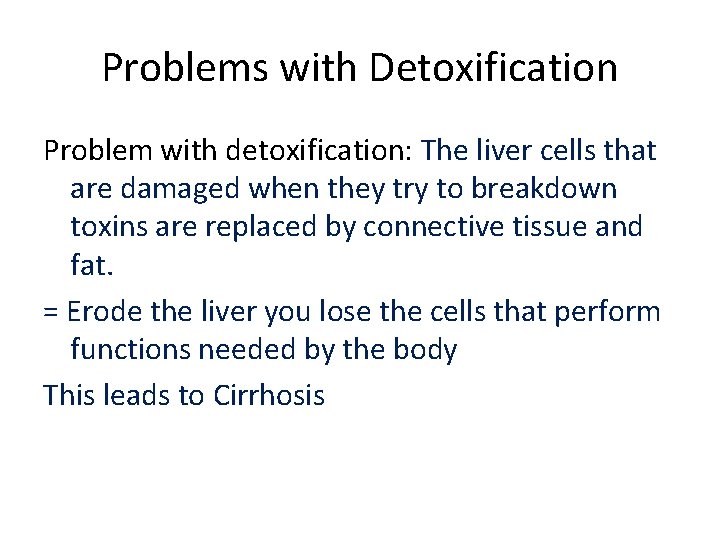 Problems with Detoxification

Problem with detoxification: The liver cells that are damaged when they try to breakdown toxins are replaced by connective tissue and fat.

= Erode the liver you lose the cells that perform functions needed by the body

This leads to Cirrhosis